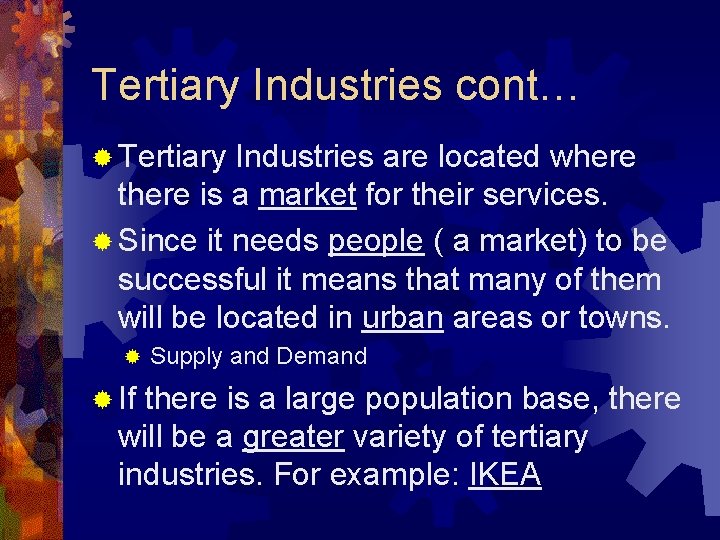 Tertiary Industries cont…

Tertiary Industries are located where there is a market for their services.

Since it needs people ( a market) to be successful it means that many of them will be located in urban areas or towns.

Supply and Demand

If there is a large population base, there will be a greater variety of tertiary industries. For example: IKEA